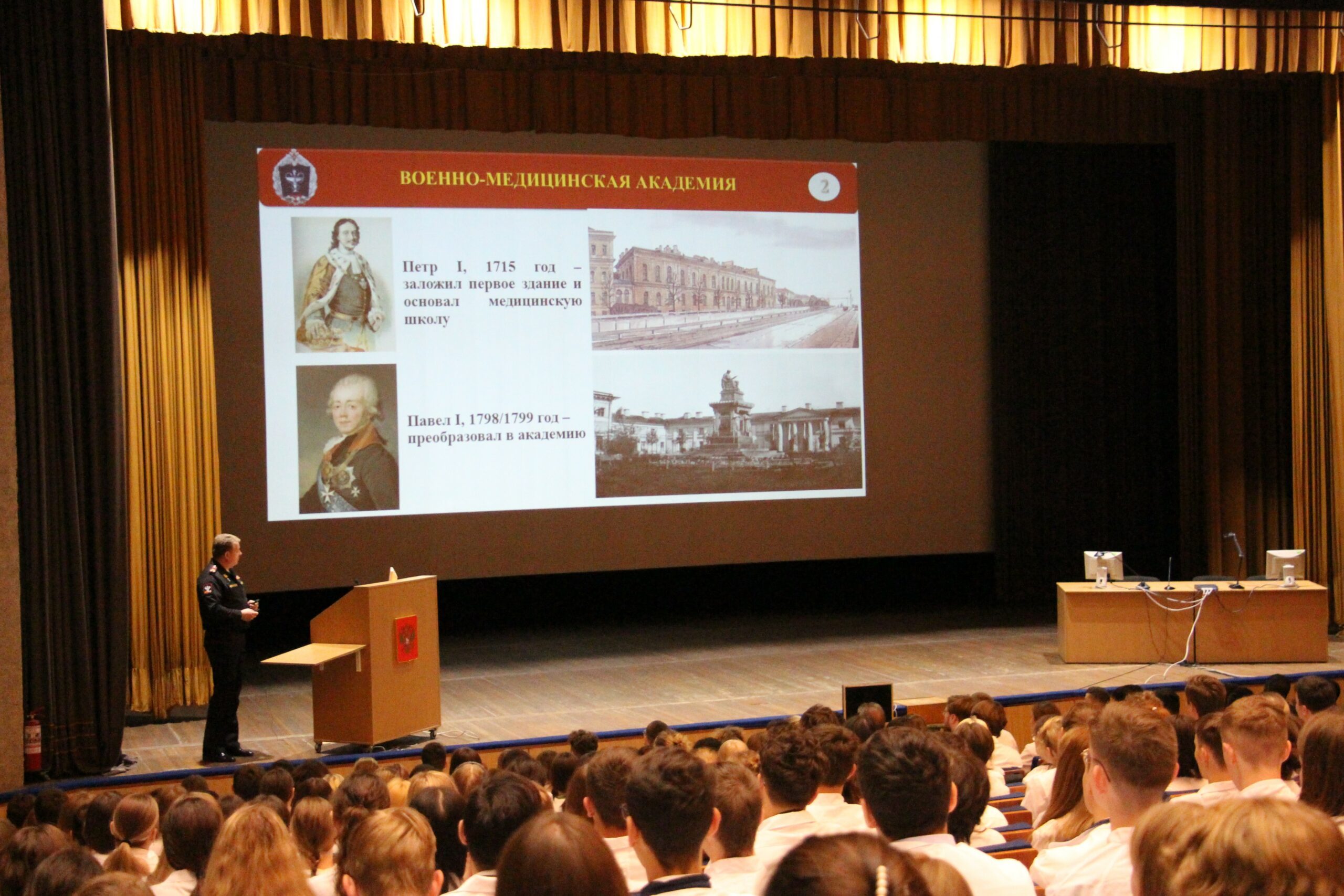 ВОЕННО-МЕДИЦИНСКАЯ АКАДЕМИЯ

2

Петр I, 1715 год – заложил первое здание и основал медицинскую школу

Павел I, 1798/1799 год – преобразовал в академию